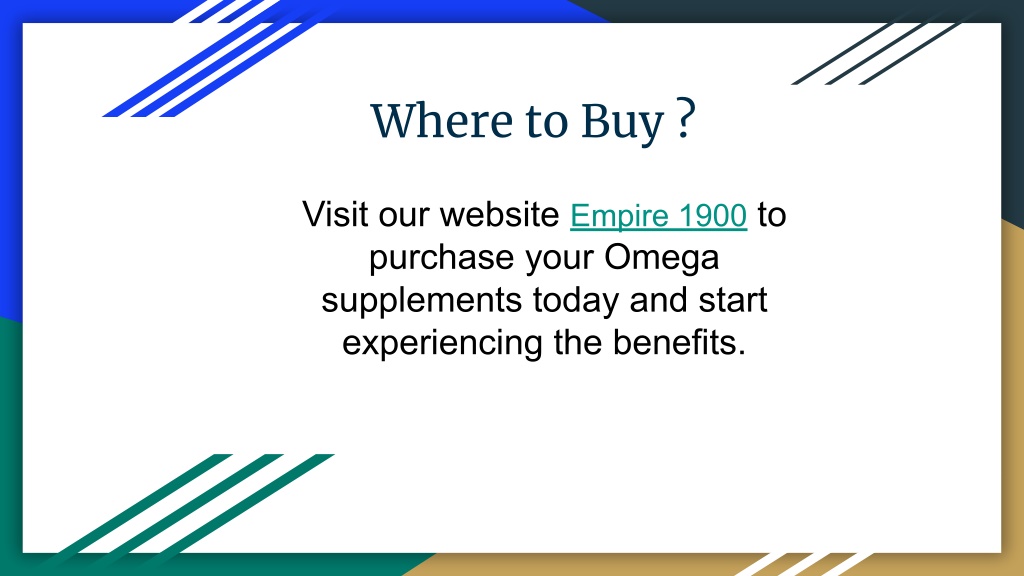 Where to Buy ?

Visit our website Empire 1900 to purchase your Omega supplements today and start experiencing the benefits.